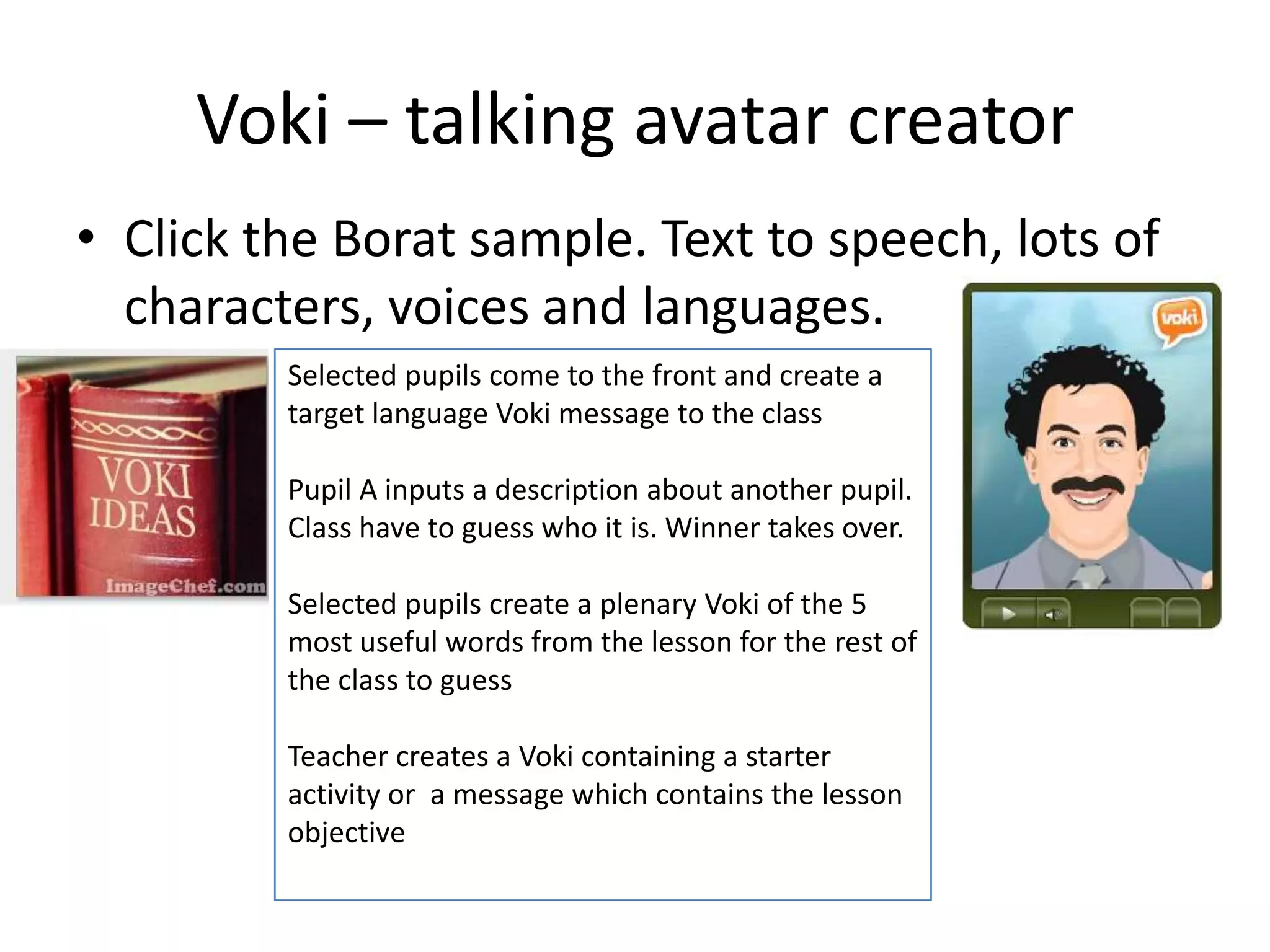 Voki – talking avatar creator

• Click the Borat sample. Text to speech, lots of characters, voices and languages.

VOKI IDEAS

ImageChef.com

Selected pupils come to the front and create a target language Voki message to the class

Pupil A inputs a description about another pupil. Class have to guess who it is. Winner takes over.

Selected pupils create a plenary Voki of the 5 most useful words from the lesson for the rest of the class to guess

Teacher creates a Voki containing a starter activity or  a message which contains the lesson objective

voki